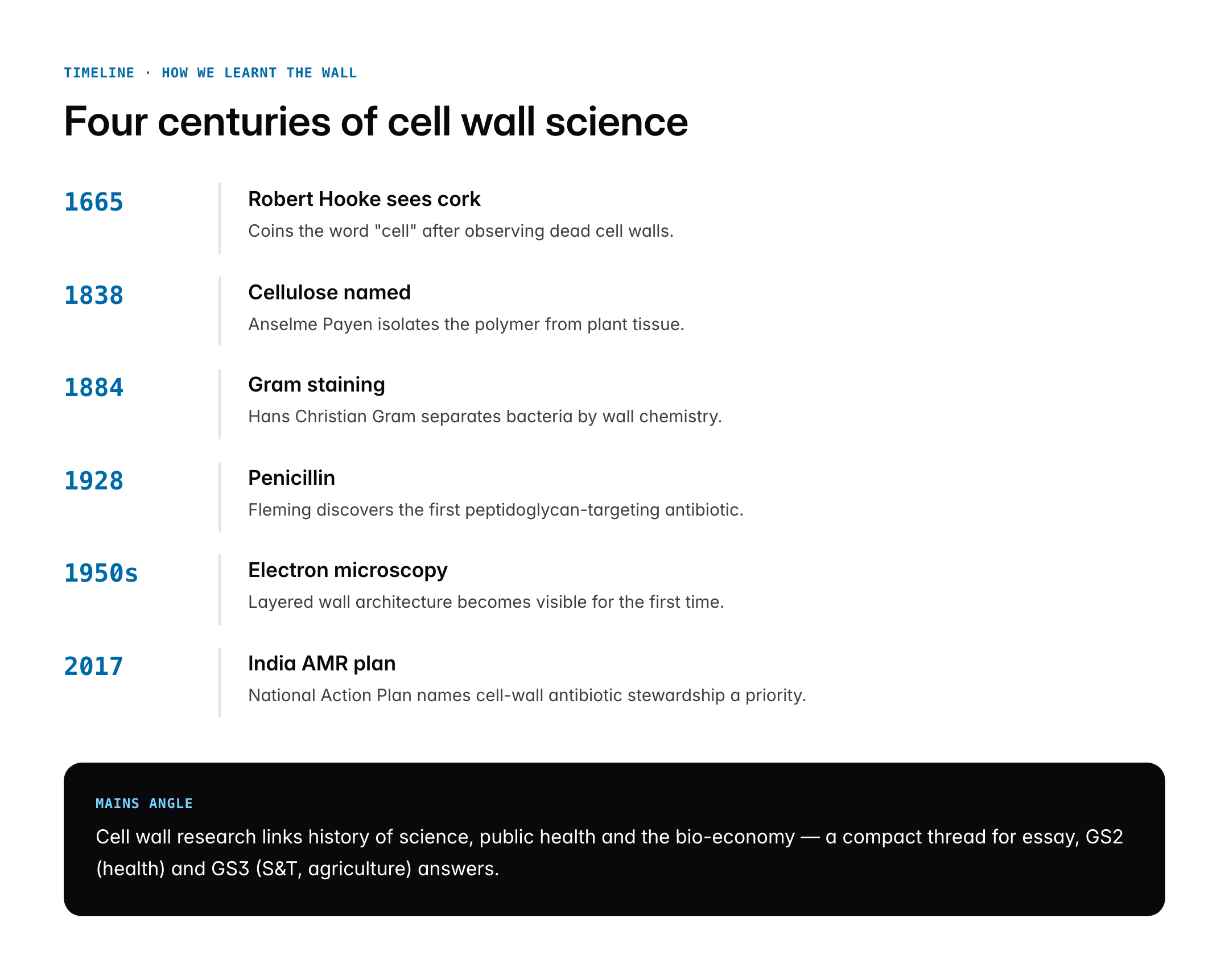 TIMELINE · HOW WE LEARNT THE WALL

Four centuries of cell wall science

1665

Robert Hooke sees cork

Coins the word "cell" after observing dead cell walls.

1838

Cellulose named

Anselme Payen isolates the polymer from plant tissue.

1884

Gram staining

Hans Christian Gram separates bacteria by wall chemistry.

1928

Penicillin

Fleming discovers the first peptidoglycan-targeting antibiotic.

1950s

Electron microscopy

Layered wall architecture becomes visible for the first time.

2017

India AMR plan

National Action Plan names cell-wall antibiotic stewardship a priority.

MAINS ANGLE

Cell wall research links history of science, public health and the bio-economy — a compact thread for essay, GS2 (health) and GS3 (S&T, agriculture) answers.